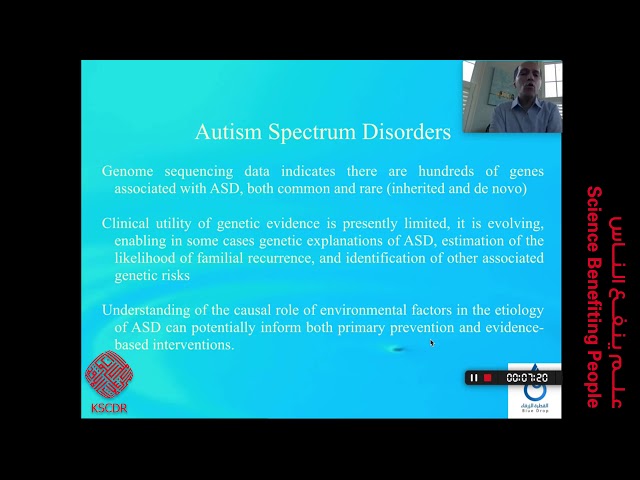 Autism Spectrum Disorders

Genome sequencing data indicates there are hundreds of genes associated with ASD, both common and rare (inherited and de novo)

Clinical utility of genetic evidence is presently limited, it is evolving, enabling in some cases genetic explanations of ASD, estimation of the likelihood of familial recurrence, and identification of other associated genetic risks

Understanding of the causal role of environmental factors in the etiology of ASD can potentially inform both primary prevention and evidence-based interventions.

KSCDR

00:07:20

القطرة الزرقاء
Blue Drop

علم ينفع الناس
Science Benefiting People